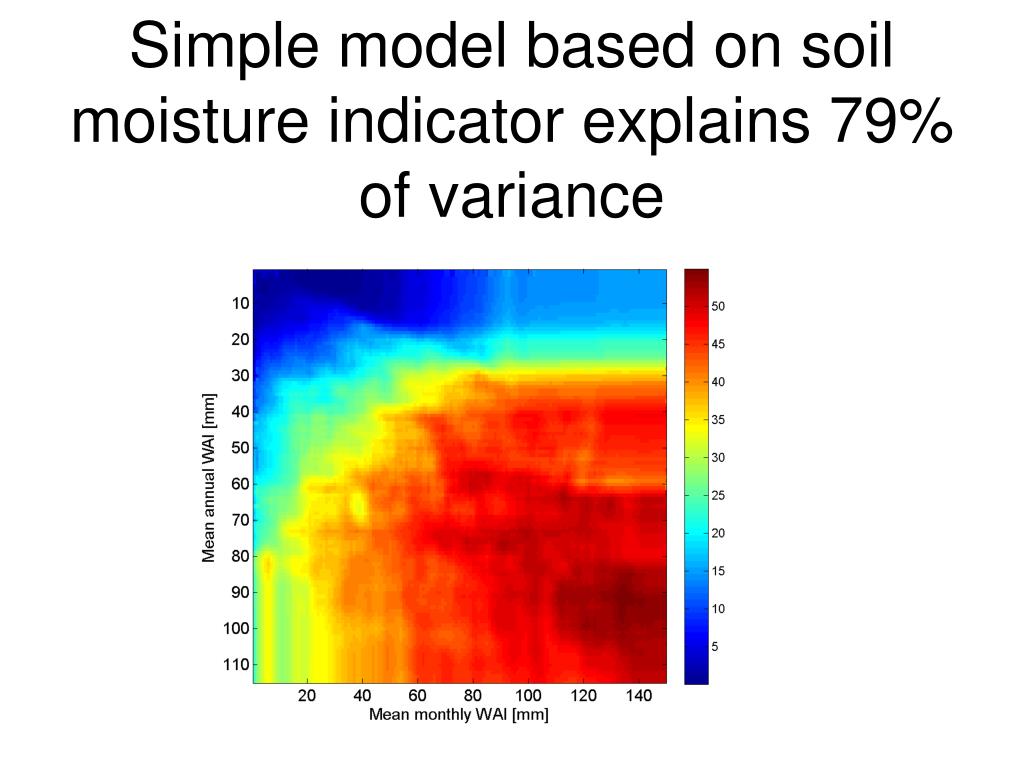 Simple model based on soil moisture indicator explains 79% of variance

Mean annual WAI [mm]

10
20
30
40
50
60
70
80
90
100
110

20 40 60 80 100 120 140

Mean monthly WAI [mm]

50
45
40
35
30
25
20
15
10
5